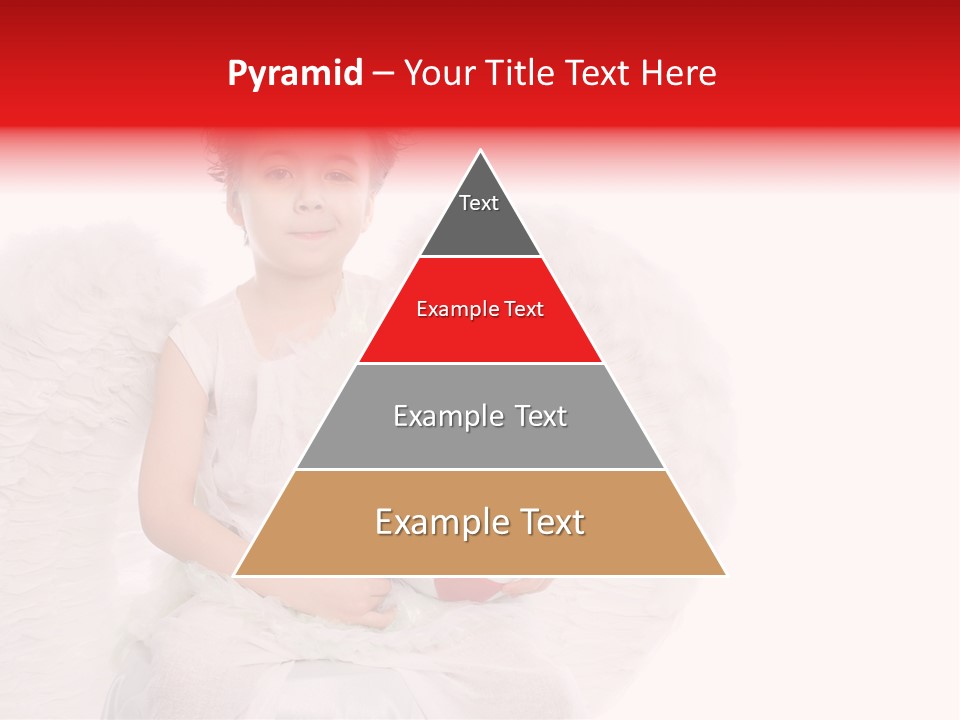 Pyramid – Your Title Text Here

Text

Example Text

Example Text

Example Text